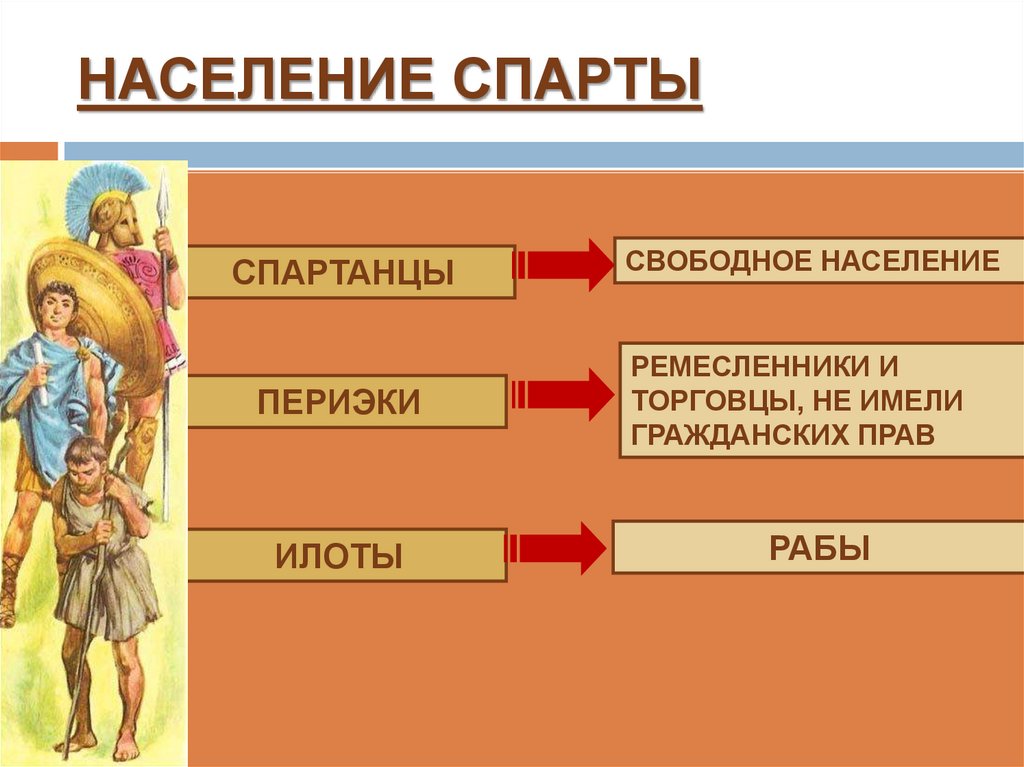 НАСЕЛЕНИЕ СПАРТЫ

СПАРТАНЦЫ

СВОБОДНОЕ НАСЕЛЕНИЕ

ПЕРИЭКИ

РЕМЕСЛЕННИКИ И ТОРГОВЦЫ, НЕ ИМЕЛИ ГРАЖДАНСКИХ ПРАВ

ИЛОТЫ

РАБЫ